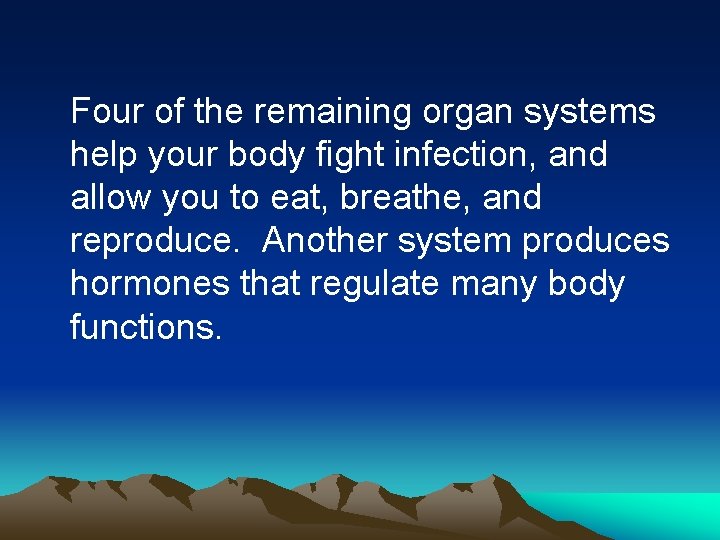 Four of the remaining organ systems help your body fight infection, and allow you to eat, breathe, and reproduce.  Another system produces hormones that regulate many body functions.